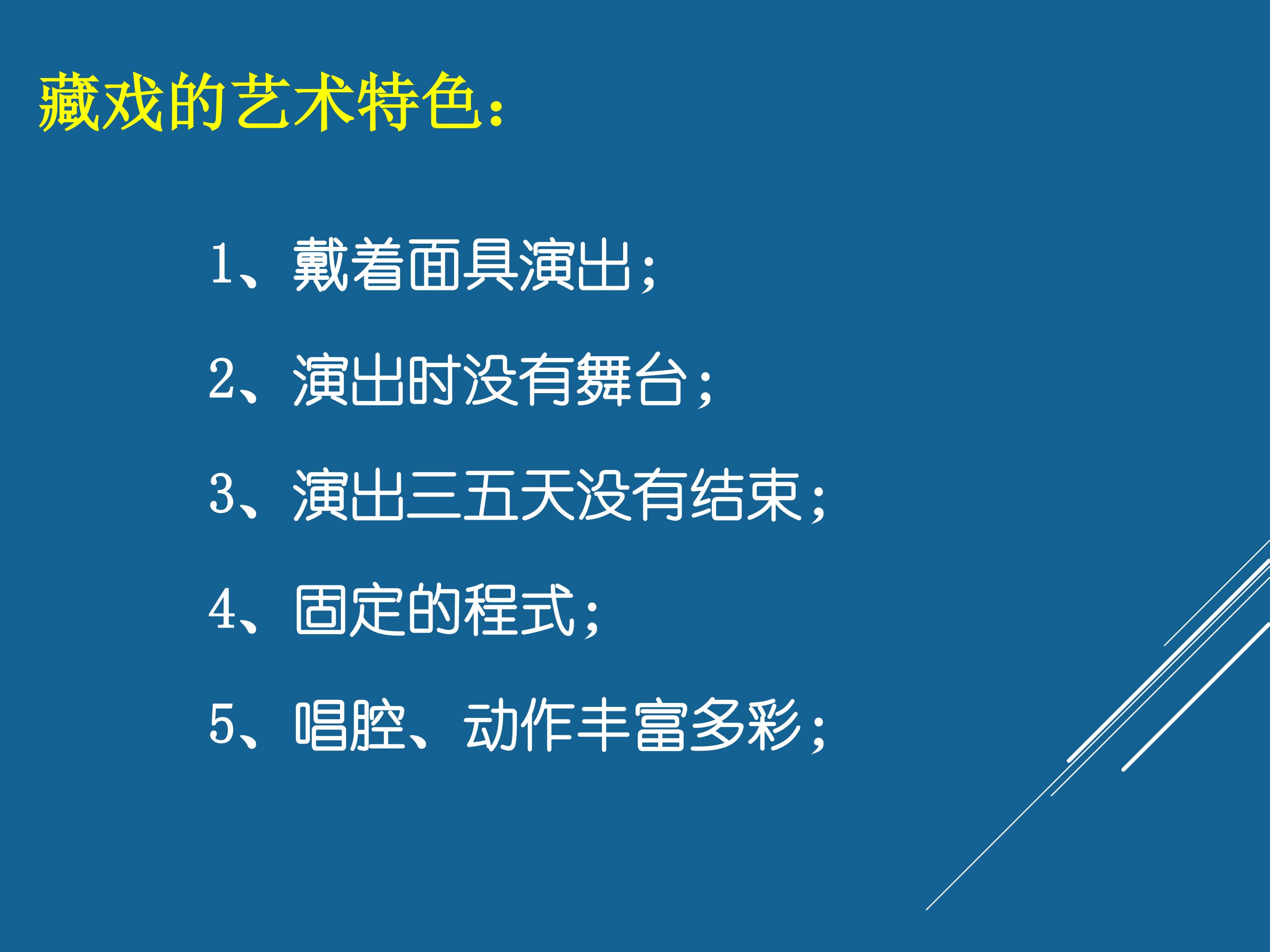 藏戏的艺术特色：

1、戴着面具演出；

2、演出时没有舞台；

3、演出三五天没有结束；

4、固定的程式；

5、唱腔、动作丰富多彩；